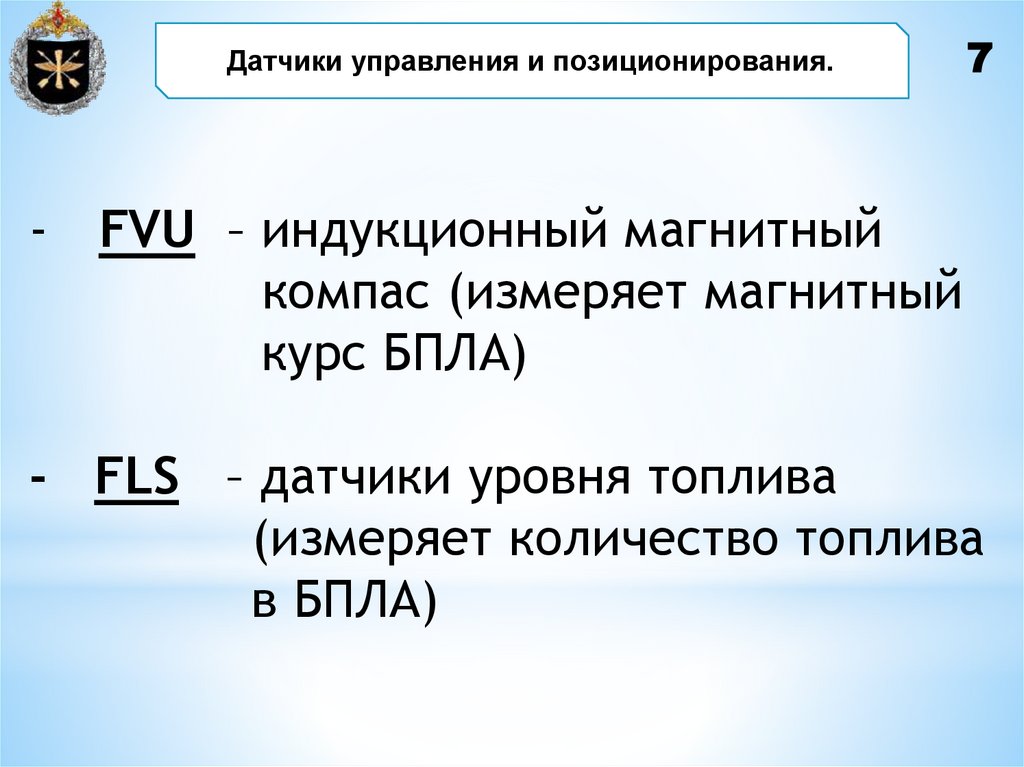 Датчики управления и позиционирования.

7

- FVU – индукционный магнитный компас (измеряет магнитный курс БПЛА)

- FLS – датчики уровня топлива (измеряет количество топлива в БПЛА)